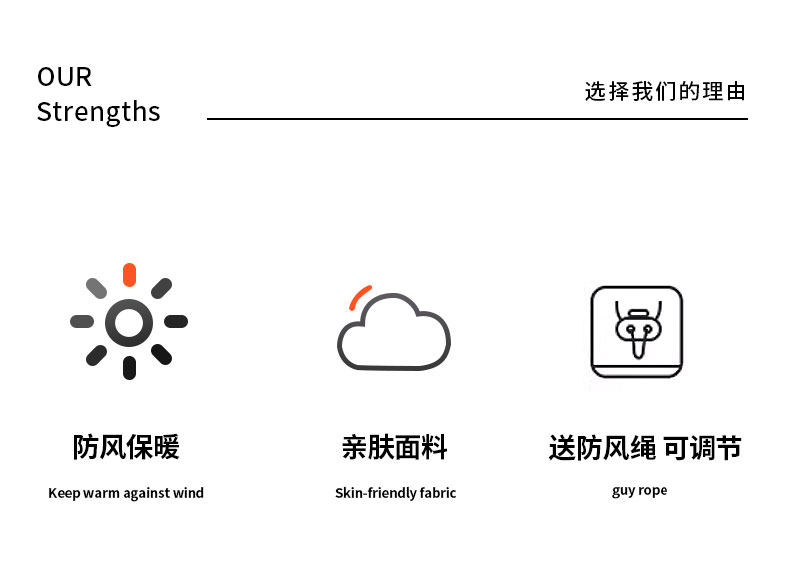 OUR
Strengths

选择我们的理由

防风保暖

Keep warm against wind

亲肤面料

Skin-friendly fabric

送防风绳 可调节

guy rope